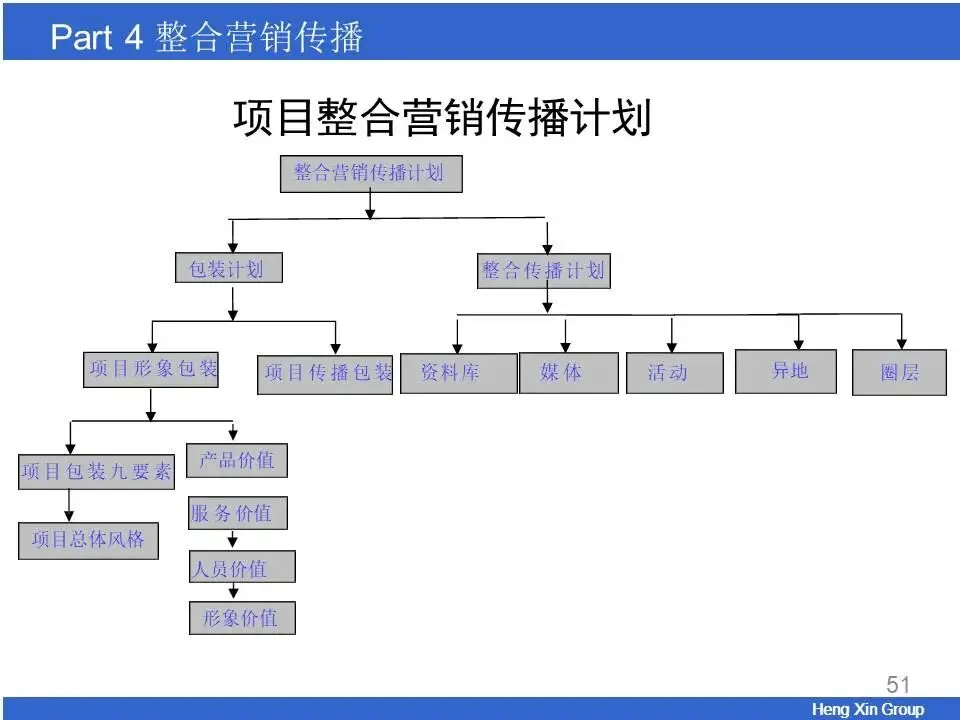 Part 4 整合营销传播

项目整合营销传播计划

整合营销传播计划

包装计划

整合传播计划

项目形象包装

项目传播包装

资料库

媒体

活动

异地

圈层

项目包装九要素

产品价值

项目总体风格

服务价值

人员价值

形象价值

51

Heng Xin Group